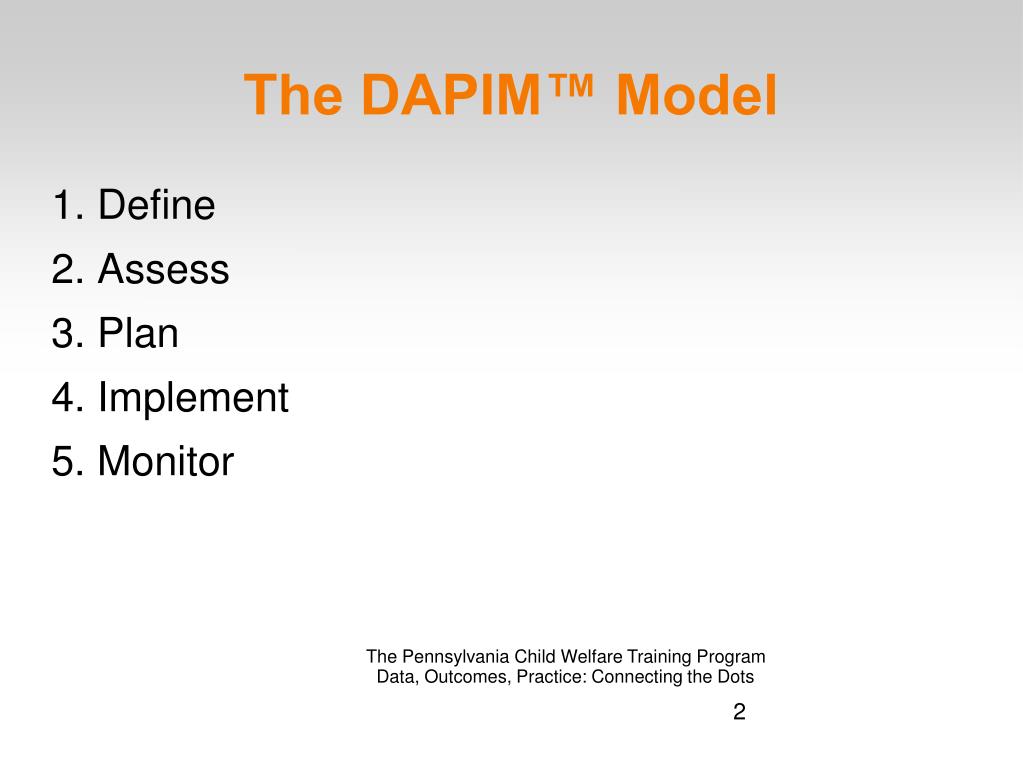 The DAPIM™ Model

1. Define
2. Assess
3. Plan
4. Implement
5. Monitor

The Pennsylvania Child Welfare Training Program
Data, Outcomes, Practice: Connecting the Dots

2